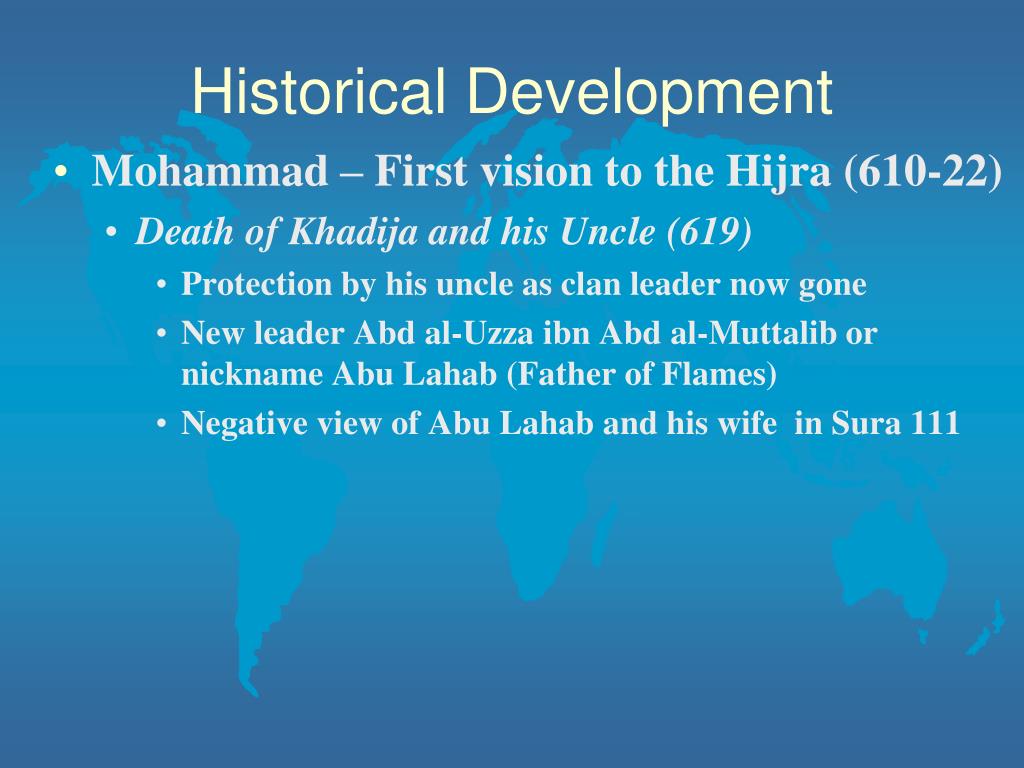 Historical Development

• Mohammad – First vision to the Hijra (610-22)
  • Death of Khadija and his Uncle (619)
    • Protection by his uncle as clan leader now gone
    • New leader Abd al-Uzza ibn Abd al-Muttalib or nickname Abu Lahab (Father of Flames)
    • Negative view of Abu Lahab and his wife in Sura 111